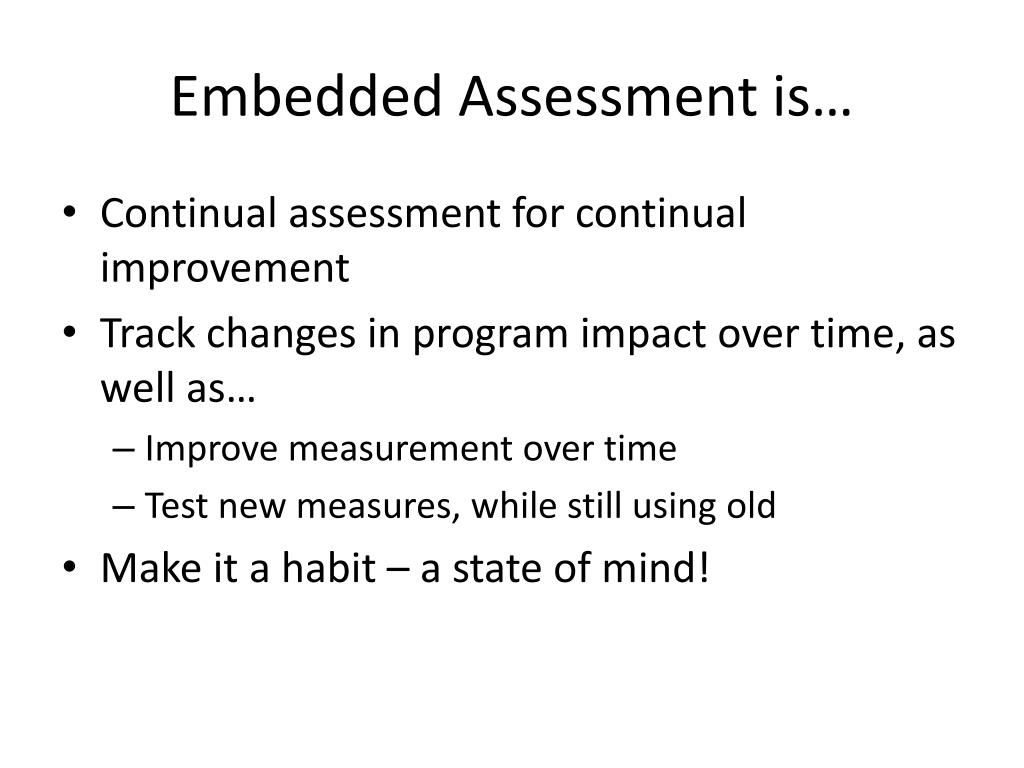 Embedded Assessment is…

• Continual assessment for continual improvement
• Track changes in program impact over time, as well as…
– Improve measurement over time
– Test new measures, while still using old
• Make it a habit – a state of mind!